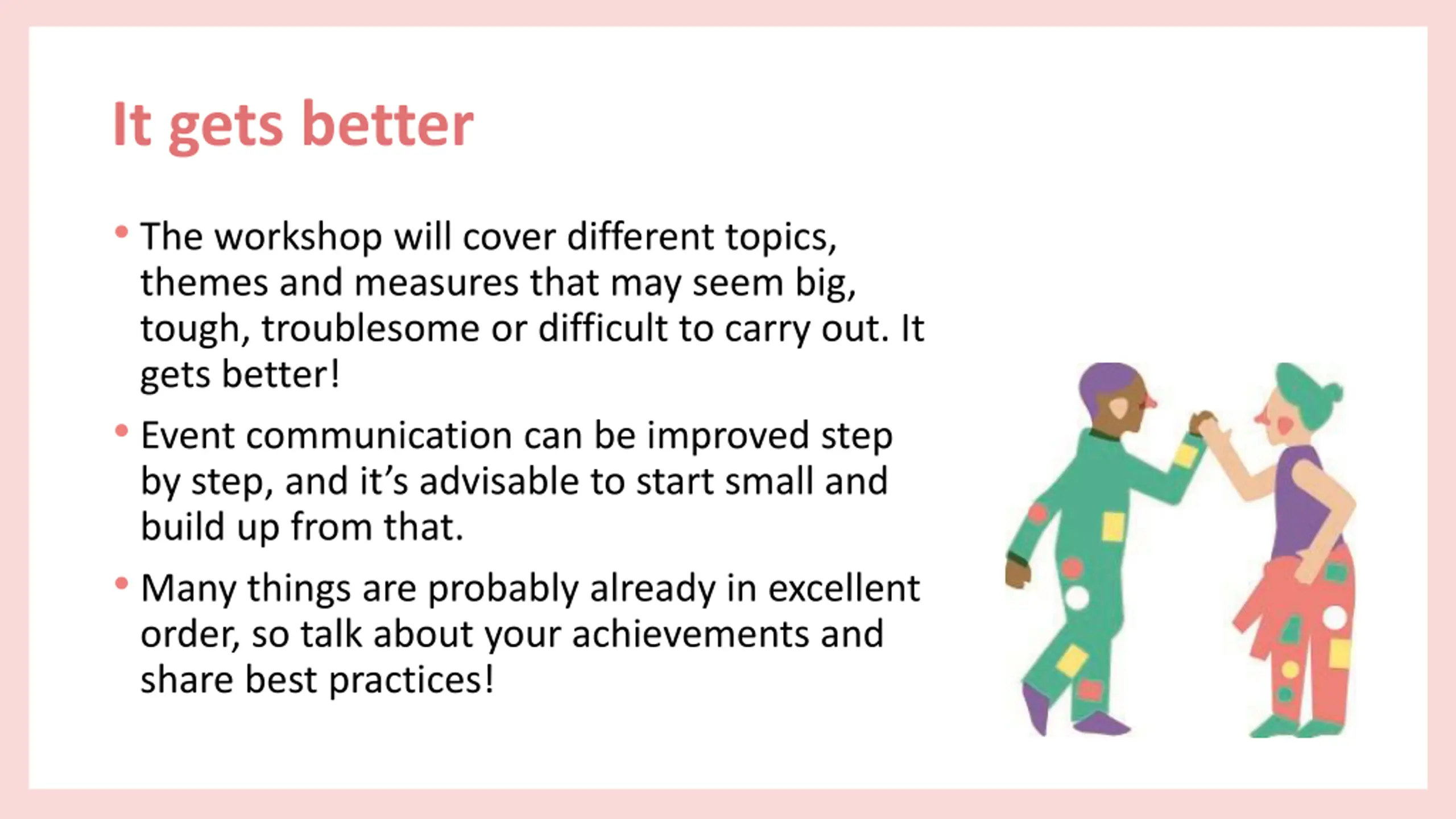 It gets better

• The workshop will cover different topics, themes and measures that may seem big, tough, troublesome or difficult to carry out. It gets better!

• Event communication can be improved step by step, and it’s advisable to start small and build up from that.

• Many things are probably already in excellent order, so talk about your achievements and share best practices!